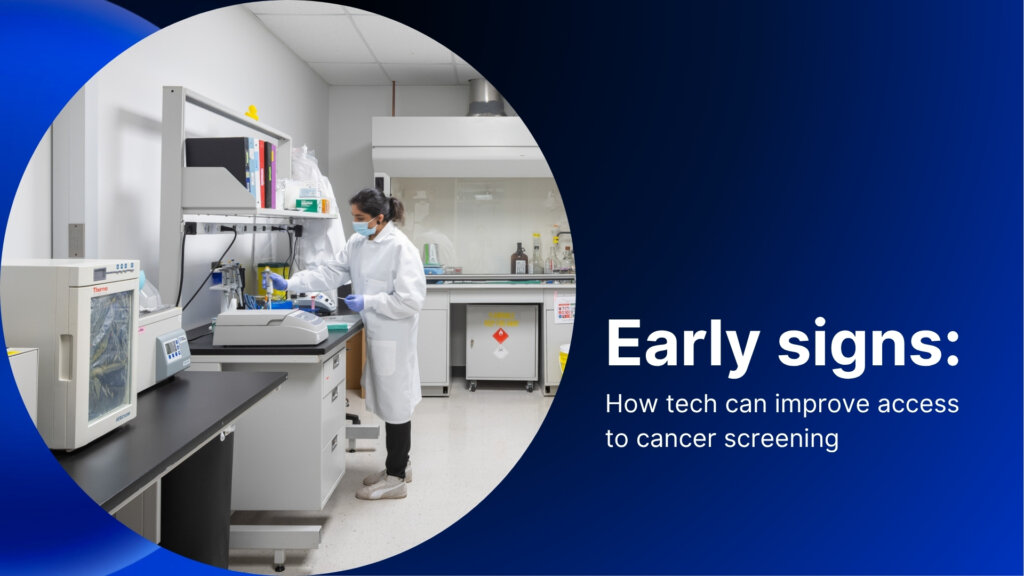 Thermo

Early signs:

How tech can improve access to cancer screening